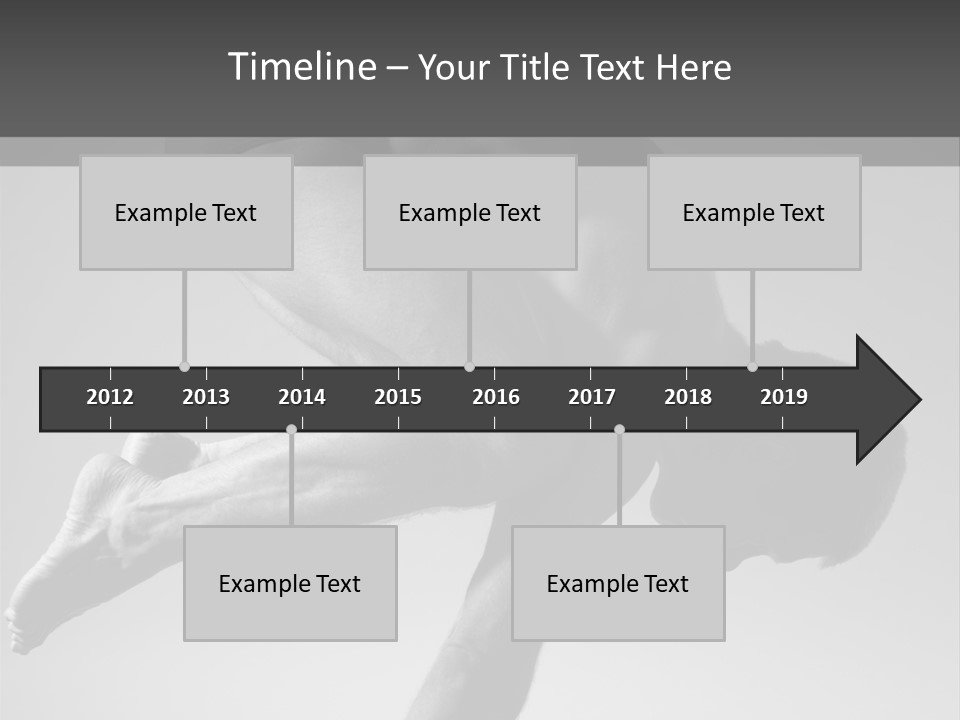 Timeline – Your Title Text Here

Example Text

Example Text

Example Text

2012 2013 2014 2015 2016 2017 2018 2019

Example Text

Example Text